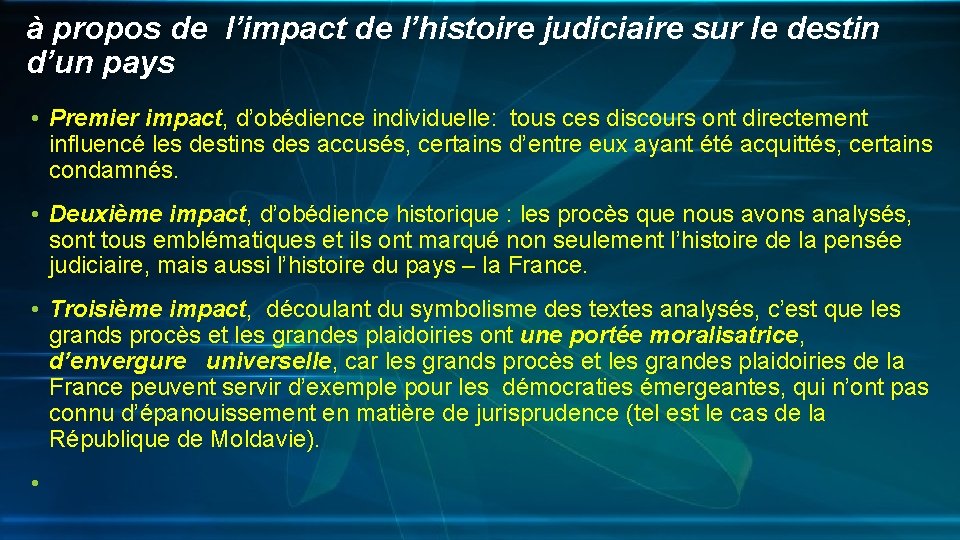 à propos de l’impact de l’histoire judiciaire sur le destin d’un pays

• Premier impact, d’obédience individuelle: tous ces discours ont directement influencé les destins des accusés, certains d’entre eux ayant été acquittés, certains condamnés.

• Deuxième impact, d’obédience historique : les procès que nous avons analysés, sont tous emblématiques et ils ont marqué non seulement l’histoire de la pensée judiciaire, mais aussi l’histoire du pays – la France.

• Troisième impact, découlant du symbolisme des textes analysés, c’est que les grands procès et les grandes plaidoiries ont une portée moralisatrice, d’envergure universelle, car les grands procès et les grandes plaidoiries de la France peuvent servir d’exemple pour les démocraties émergeantes, qui n’ont pas connu d’épanouissement en matière de jurisprudence (tel est le cas de la République de Moldavie).

•